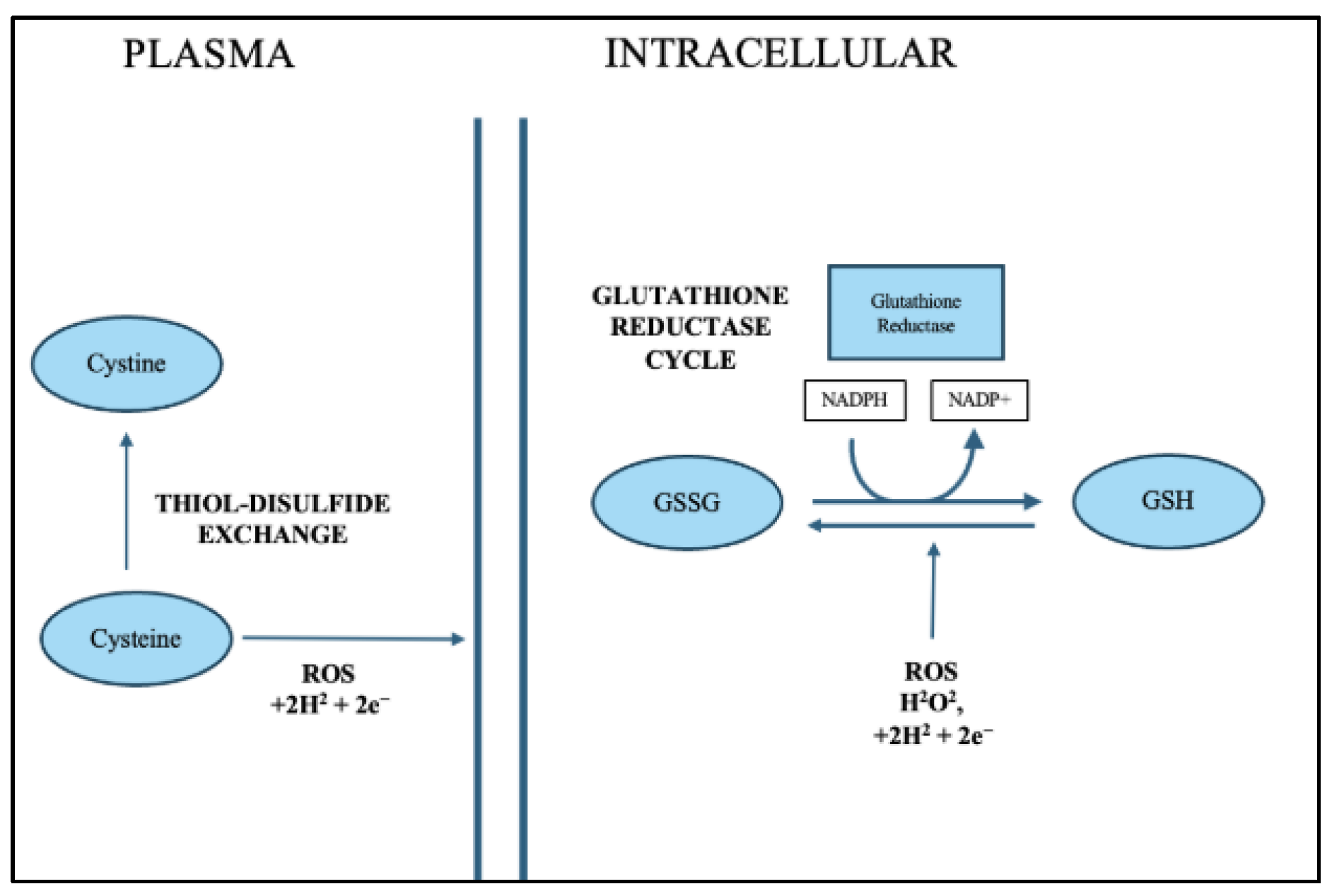 PLASMA

INTRACELLULAR

Cystine

THIOL-DISULFIDE EXCHANGE

Cysteine

ROS
$+2H^2 + 2e^-$

GLUTATHIONE REDUCTASE CYCLE

Glutathione Reductase

NADPH

NADP+

GSSG

GSH

ROS
$H^2O^2$,
$+2H^2 + 2e^-$